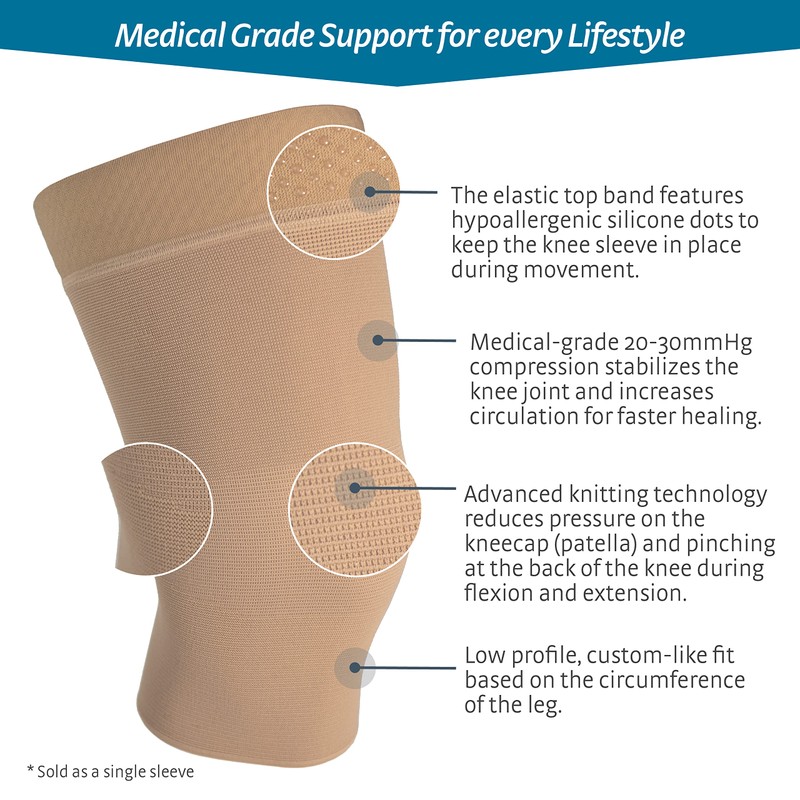 Medical Grade Support for every Lifestyle

The elastic top band features hypoallergenic silicone dots to keep the knee sleeve in place during movement.

Medical-grade 20-30mmHg compression stabilizes the knee joint and increases circulation for faster healing.

Advanced knitting technology reduces pressure on the kneecap (patella) and pinching at the back of the knee during flexion and extension.

Low profile, custom-like fit based on the circumference of the leg.

* Sold as a single sleeve